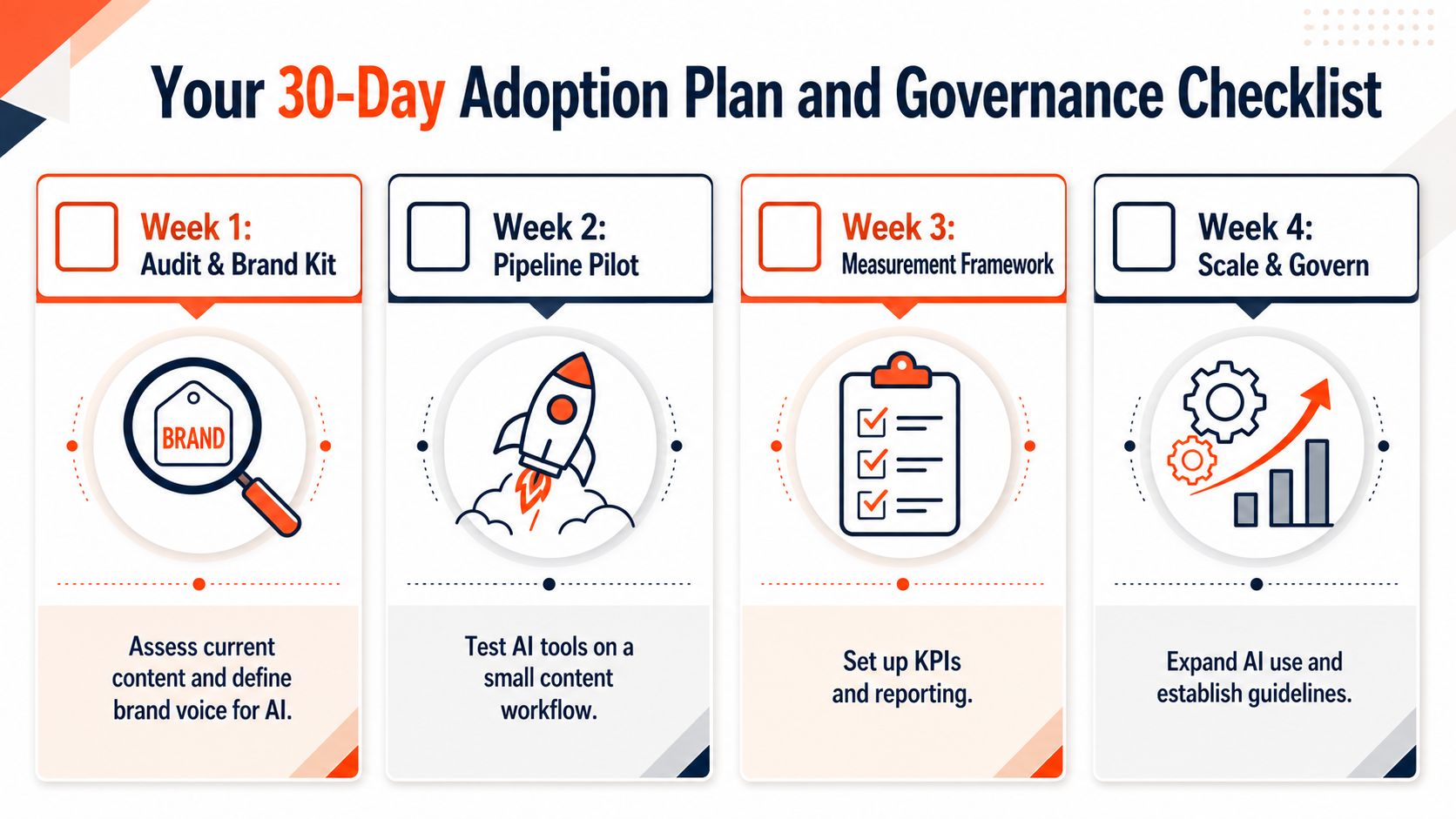 Your 30-Day Adoption Plan and Governance Checklist

Week 1:
Audit & Brand Kit

BRAND

Assess current content and define brand voice for AI.

Week 2:
Pipeline Pilot

Test AI tools on a small content workflow.

Week 3:
Measurement Framework

Set up KPIs and reporting.

Week 4:
Scale & Govern

Expand AI use and establish guidelines.